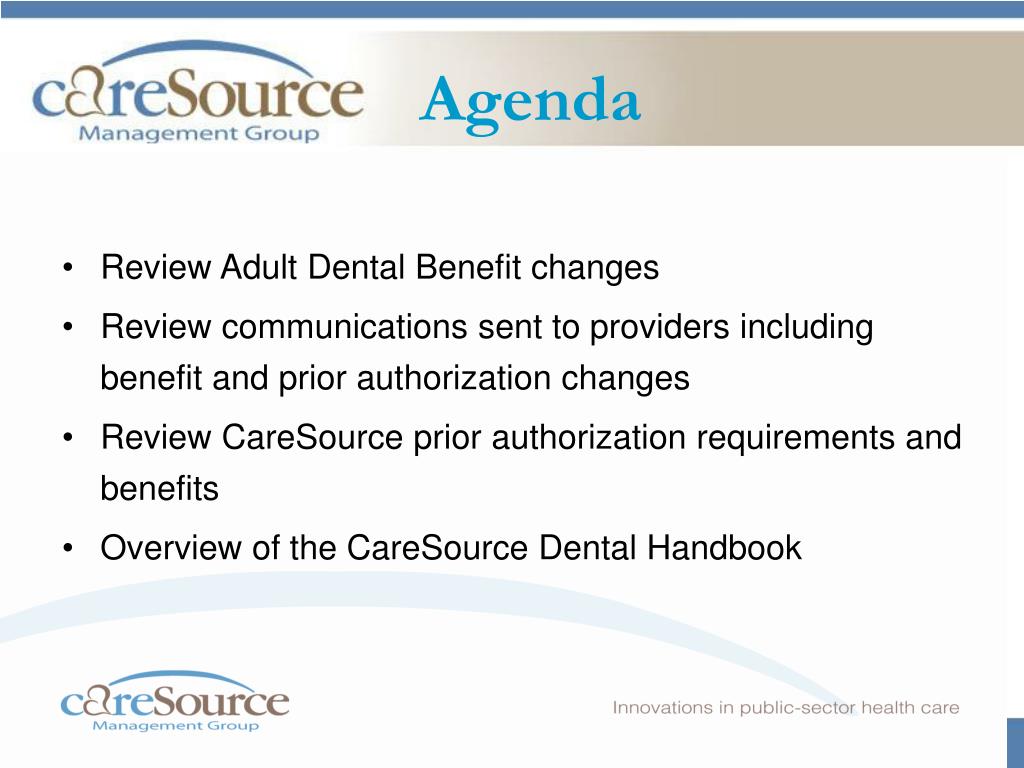 CareSource
Management Group

Agenda

• Review Adult Dental Benefit changes
• Review communications sent to providers including benefit and prior authorization changes
• Review CareSource prior authorization requirements and benefits
• Overview of the CareSource Dental Handbook

CareSource
Management Group

Innovations in public-sector health care